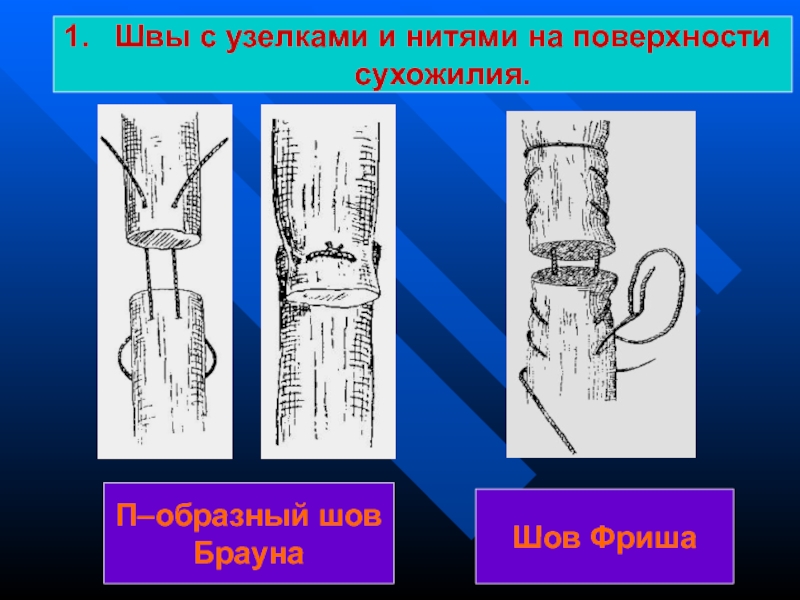 1. Швы с узелками и нитями на поверхности сухожилия.

П–образный шов Брауна

Шов Фриша